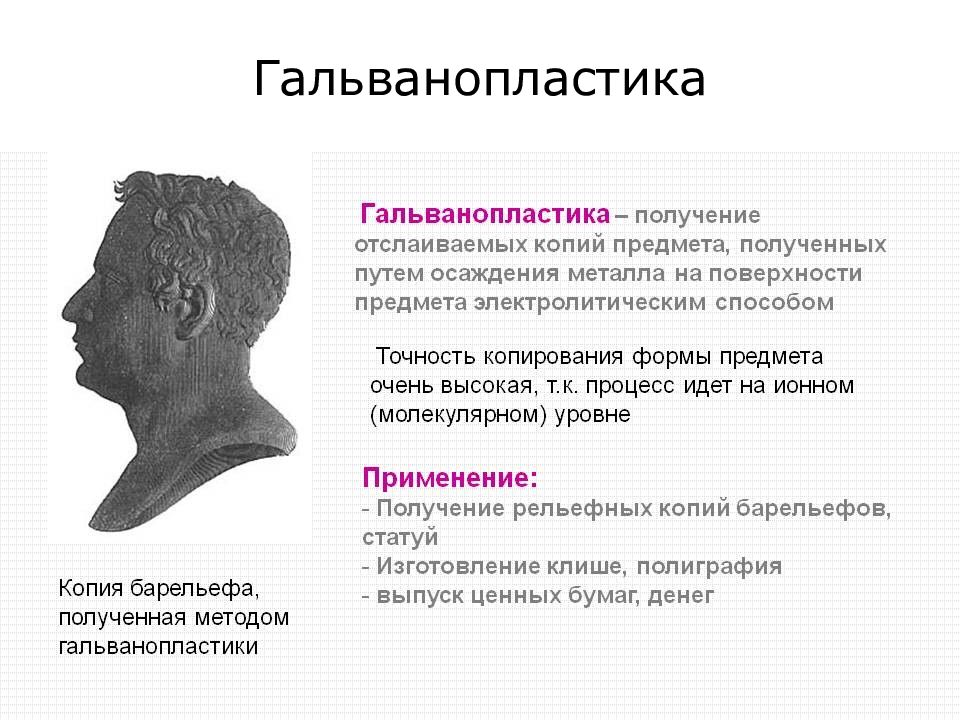 Гальванопластика

Гальванопластика – получение отслаиваемых копий предмета, полученных путем осаждения металла на поверхности предмета электролитическим способом

Точность копирования формы предмета очень высокая, т.к. процесс идет на ионном (молекулярном) уровне

Применение:
- Получение рельефных копий барельефов, статуй
- Изготовление клише, полиграфия
- выпуск ценных бумаг, денег

Копия барельефа, полученная методом гальванопластики